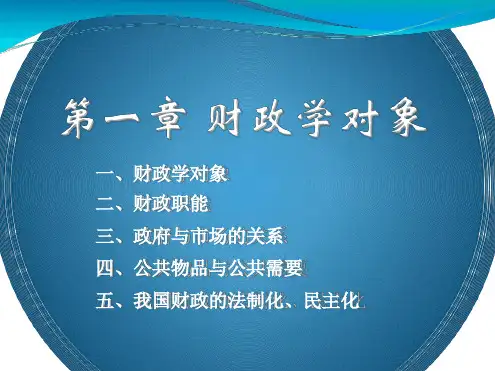 第一章 财政学对象

一、财政学对象

二、财政职能

三、政府与市场的关系

四、公共物品与公共需要

五、我国财政的法制化、民主化